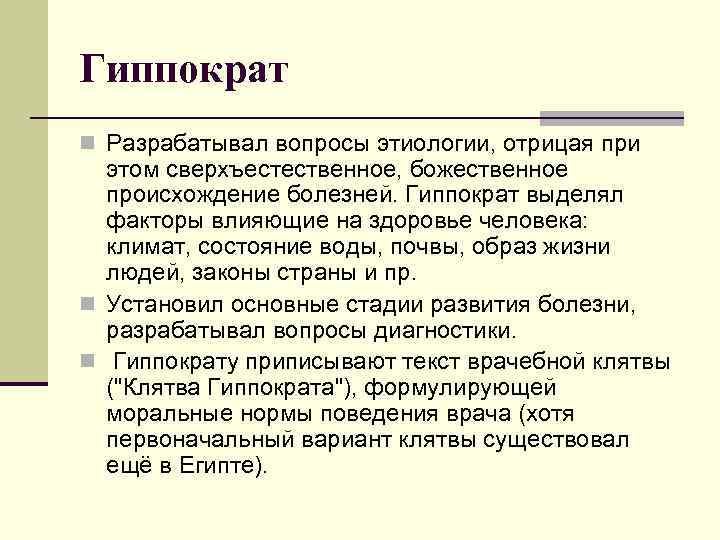 Гиппократ

Разрабатывал вопросы этиологии, отрицая при этом сверхъестественное, божественное происхождение болезней. Гиппократ выделял факторы влияющие на здоровье человека: климат, состояние воды, почвы, образ жизни людей, законы страны и пр.

Установил основные стадии развития болезни, разрабатывал вопросы диагностики.

Гиппократу приписывают текст врачебной клятвы ("Клятва Гиппократа"), формулирующей моральные нормы поведения врача (хотя первоначальный вариант клятвы существовал ещё в Египте).